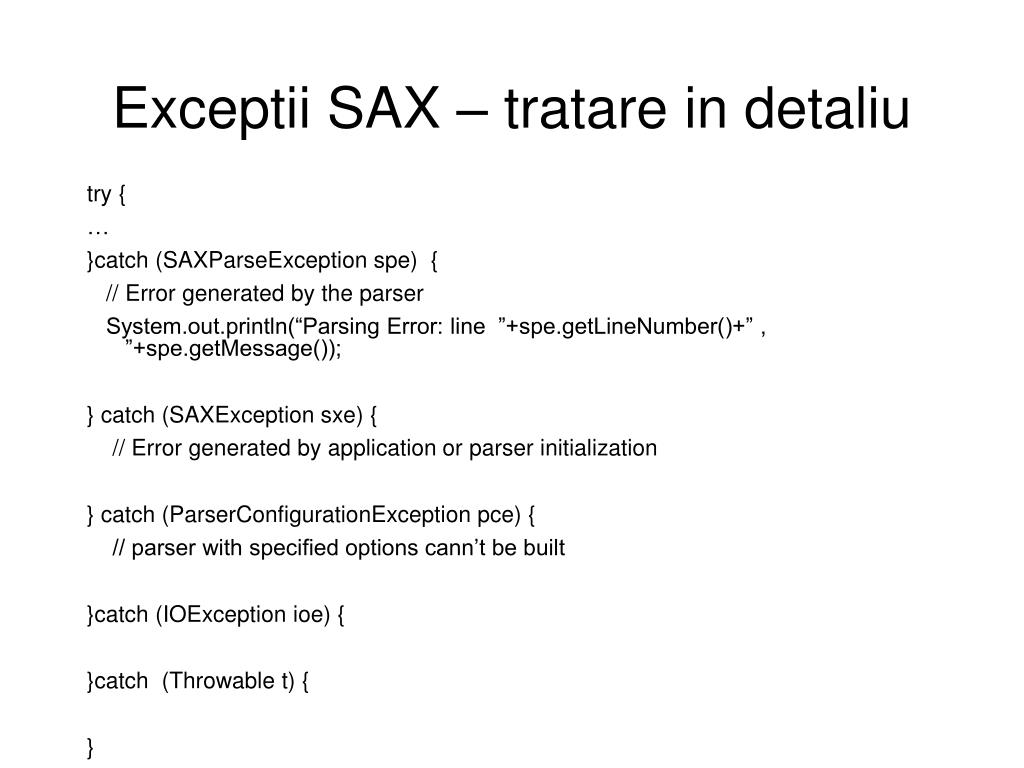 Exceptii SAX – tratare in detaliu

try {
…
}catch (SAXParseException spe) {
// Error generated by the parser
System.out.println(“Parsing Error: line ”+spe.getLineNumber()+” , ”+spe.getMessage());

} catch (SAXException sxe) {
// Error generated by application or parser initialization

} catch (ParserConfigurationException pce) {
// parser with specified options cann’t be built

}catch (IOException ioe) {

}catch (Throwable t) {

}